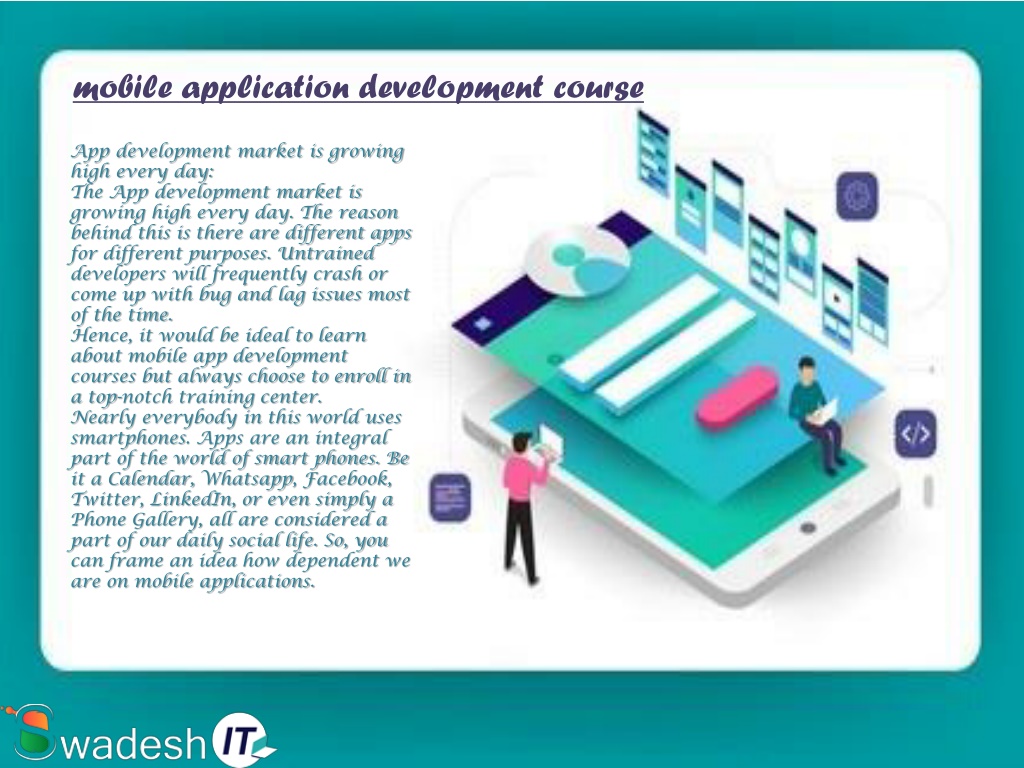 mobile application development course

App development market is growing high every day:
The App development market is growing high every day. The reason behind this is there are different apps for different purposes. Untrained developers will frequently crash or come up with bug and lag issues most of the time.
Hence, it would be ideal to learn about mobile app development courses but always choose to enroll in a top-notch training center.
Nearly everybody in this world uses smartphones. Apps are an integral part of the world of smart phones. Be it a Calendar, Whatsapp, Facebook, Twitter, LinkedIn, or even simply a Phone Gallery, all are considered a part of our daily social life. So, you can frame an idea how dependent we are on mobile applications.

Swadesh IT